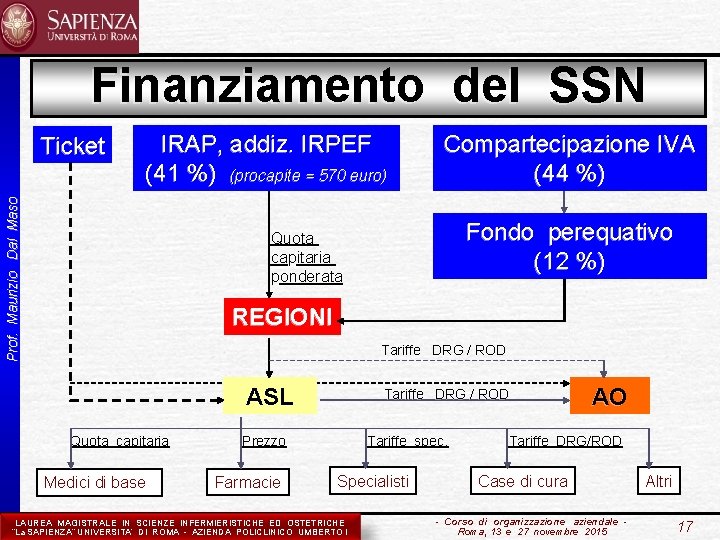 SAPIENZA
UNIVERSITÀ DI ROMA

Prof. Maurizio Dal Maso

Finanziamento del SSN

Ticket

IRAP, addiz. IRPEF (41 %) (procapite = 570 euro)

Compartecipazione IVA (44 %)

Fondo perequativo (12 %)

Quota capitaria ponderata

REGIONI

Tariffe DRG / ROD

ASL

Tariffe DRG / ROD

AO

Quota capitaria

Prezzo

Tariffe spec.

Tariffe DRG/ROD

Medici di base

Farmacie

Specialisti

Case di cura

Altri

LAUREA MAGISTRALE IN SCIENZE INFERMIERISTICHE ED OSTETRICHE "La SAPIENZA" UNIVERSITA' DI ROMA - AZIENDA POLICLINICO UMBERTO I

- Corso di organizzazione aziendale - Roma, 13 e 27 novembre 2015

17